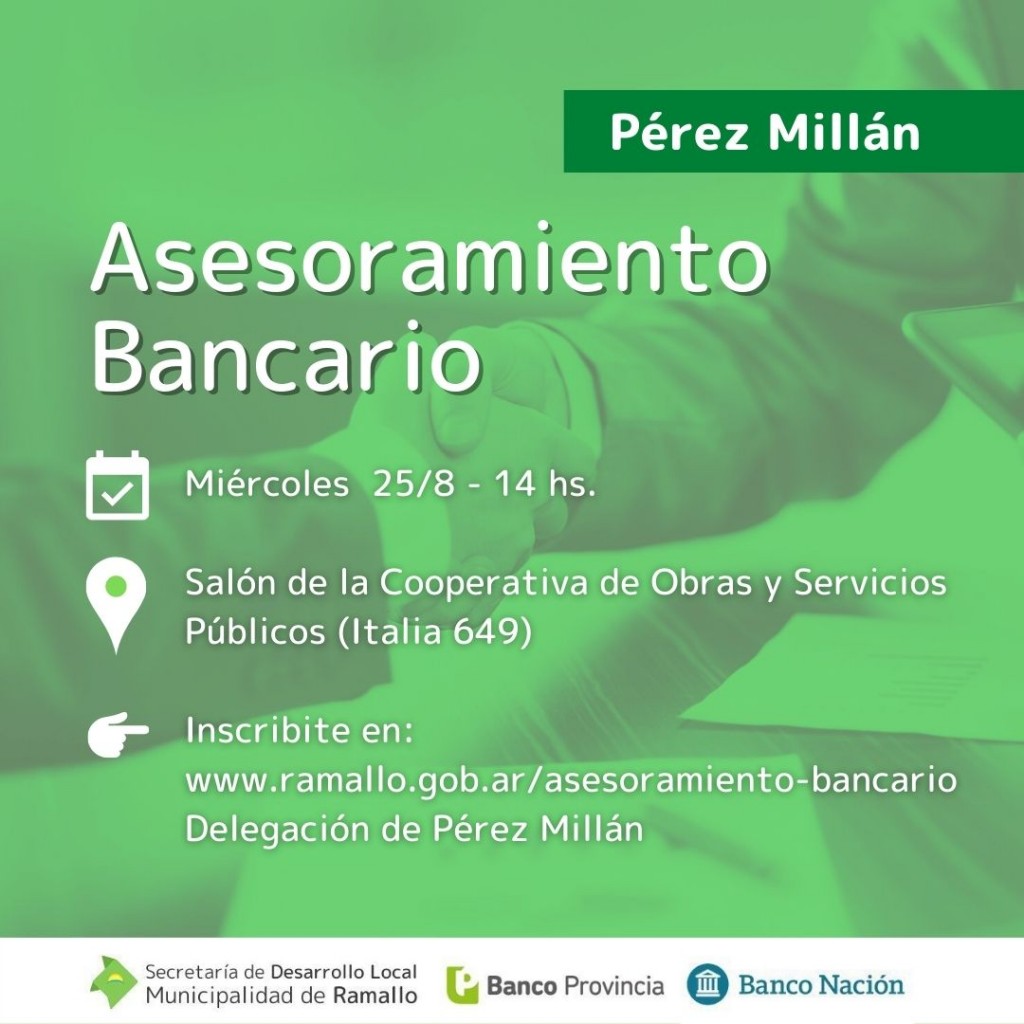 Pérez Millán

Asesoramiento Bancario

Miércoles 25/8 - 14 hs.

Salón de la Cooperativa de Obras y Servicios Públicos (Italia 649)

Inscribite en:
www.ramallo.gob.ar/asesoramiento-bancario
Delegación de Pérez Millán

Secretaría de Desarrollo Local
Municipalidad de Ramallo

Banco Provincia

Banco Nación